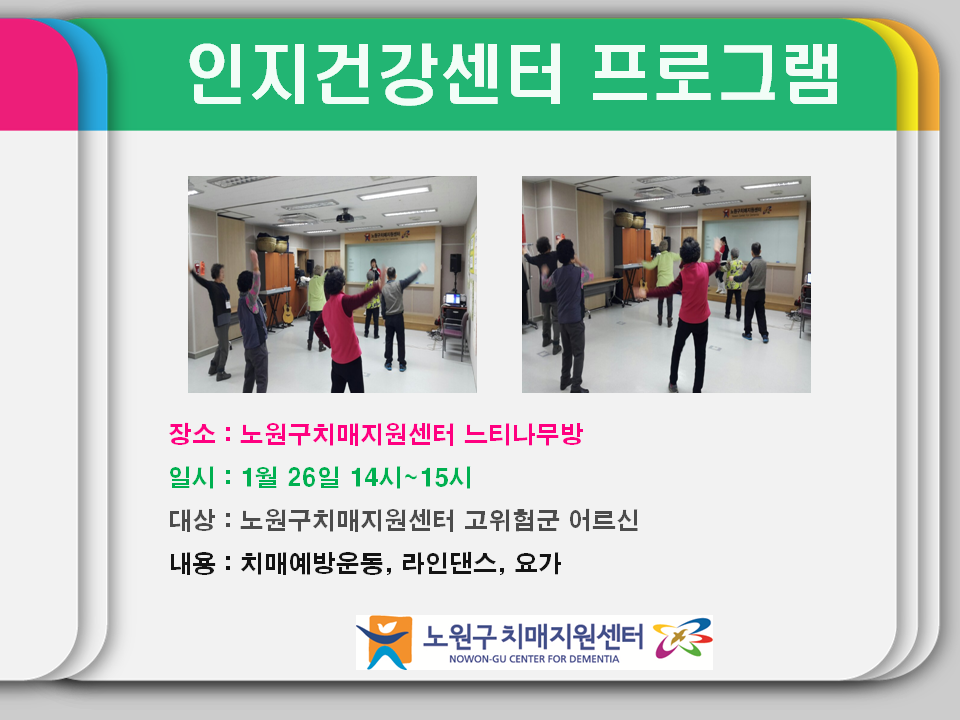 인지건강센터 프로그램

장소 : 노원구치매지원센터 느티나무방

일시 : 1월 26일 14시~15시

대상 : 노원구치매지원센터 고위험군 어르신

내용 : 치매예방운동, 라인댄스, 요가

노원구 치매지원센터
NOWON-GU CENTER FOR DEMENTIA